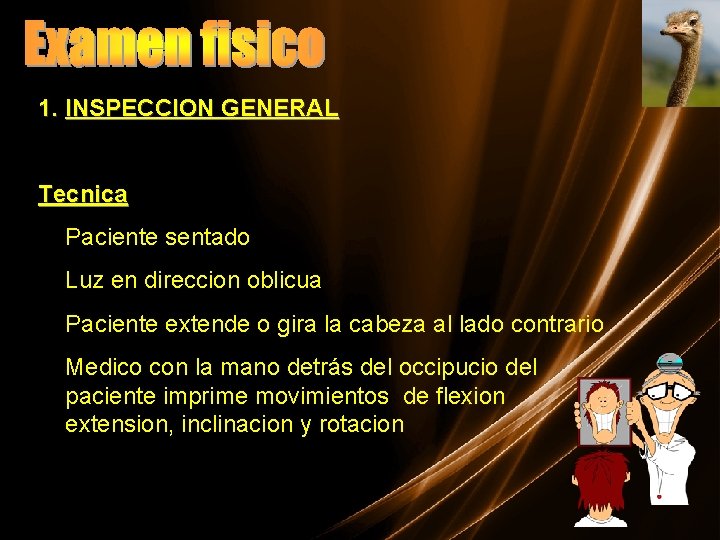 Examen fisico

1. INSPECCION GENERAL

Tecnica

Paciente sentado

Luz en direccion oblicua

Paciente extende o gira la cabeza al lado contrario

Medico con la mano detrás del occipucio del paciente imprime movimientos de flexion extension, inclinacion y rotacion